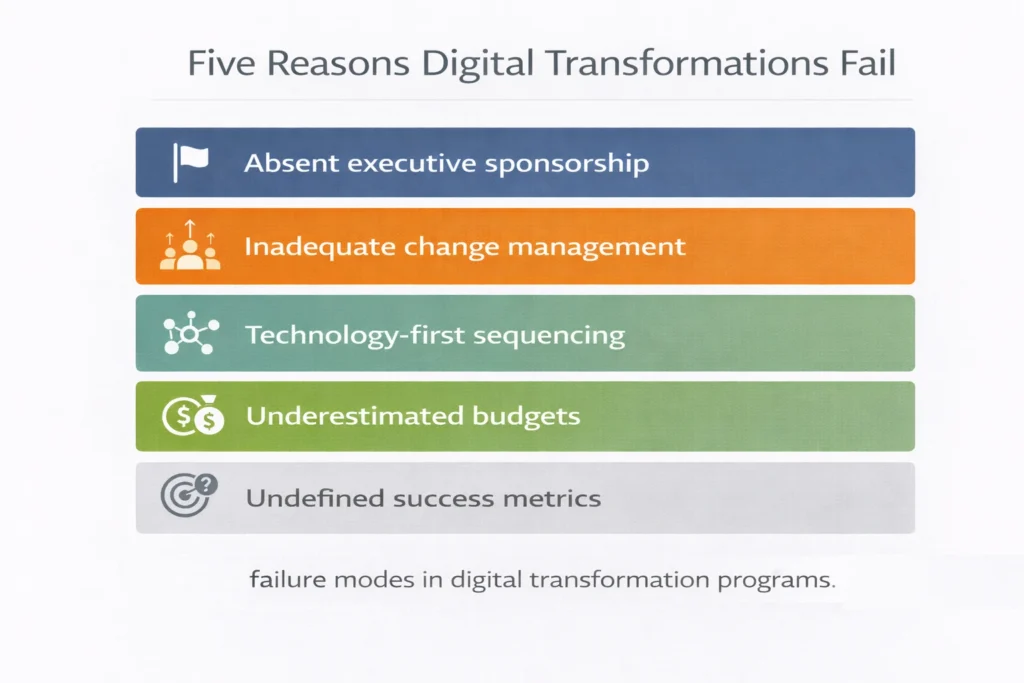 Five Reasons Digital Transformations Fail

Absent executive sponsorship

Inadequate change management

Technology-first sequencing

Underestimated budgets

Undefined success metrics

failure modes in digital transformation programs.